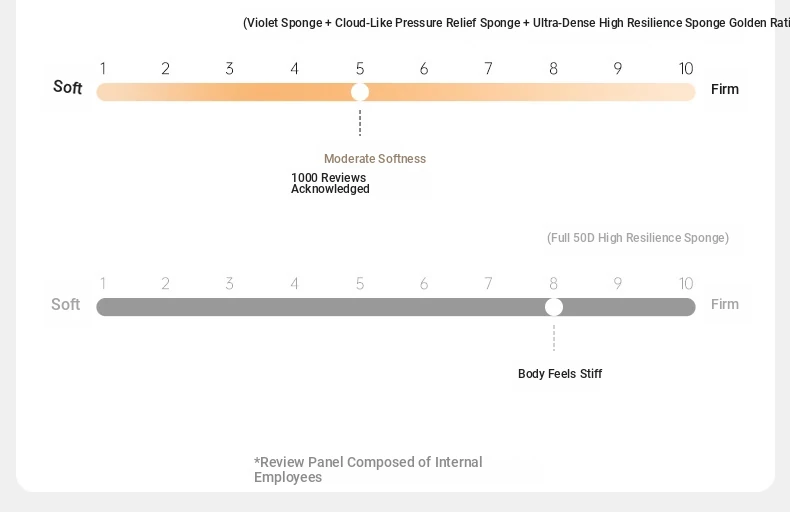 (Violet Sponge + Cloud-Like Pressure Relief Sponge + Ultra-Dense High Resilience Sponge Golden Rati

1 2 3 4 5 6 7 8 9 10

Soft Firm

Moderate Softness

1000 Reviews Acknowledged

(Full 50D High Resilience Sponge)

1 2 3 4 5 6 7 8 9 10

Soft Firm

Body Feels Stiff

*Review Panel Composed of Internal Employees